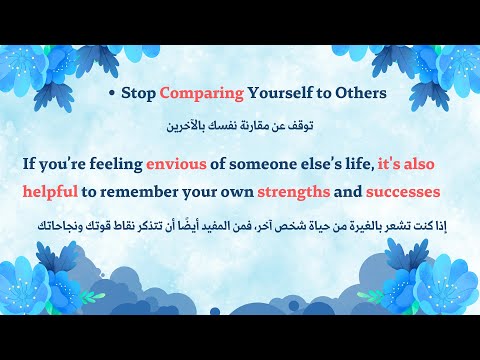 • Stop Comparing Yourself to Others

توقف عن مقارنة نفسك بالآخرين

If you're feeling envious of someone else's life, it's also helpful to remember your own strengths and successes

إذا كنت تشعر بالغيرة من حياة شخص آخر، فمن المفيد أيضًا أن تتذكر نقاط قوتك ونجاحاتك